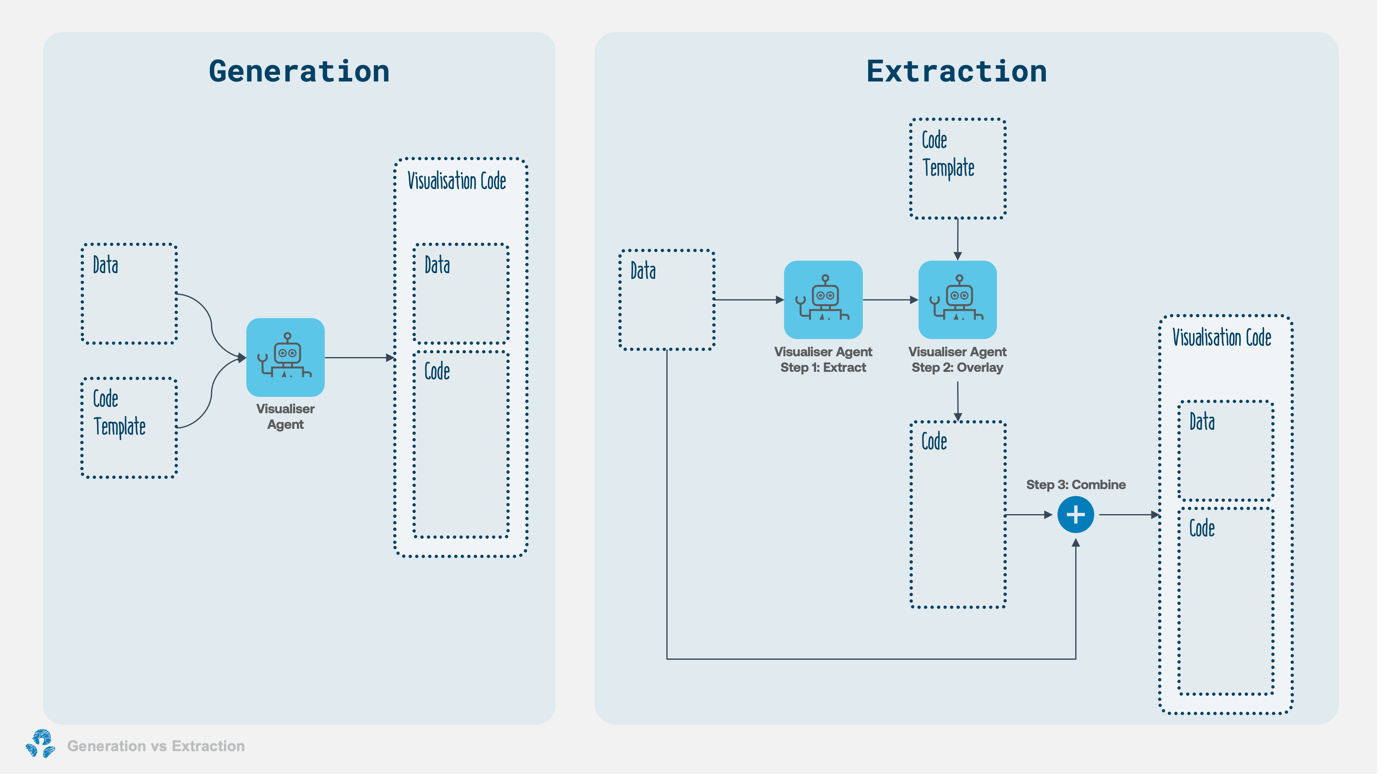 Generation

Data

Code Template

Visualiser Agent

Visualisation Code

Data

Code

Extraction

Code Template

Data

Visualiser Agent Step 1: Extract

Visualiser Agent Step 2: Overlay

Code

Step 3: Combine

+

Visualisation Code

Data

Code

Generation vs Extraction